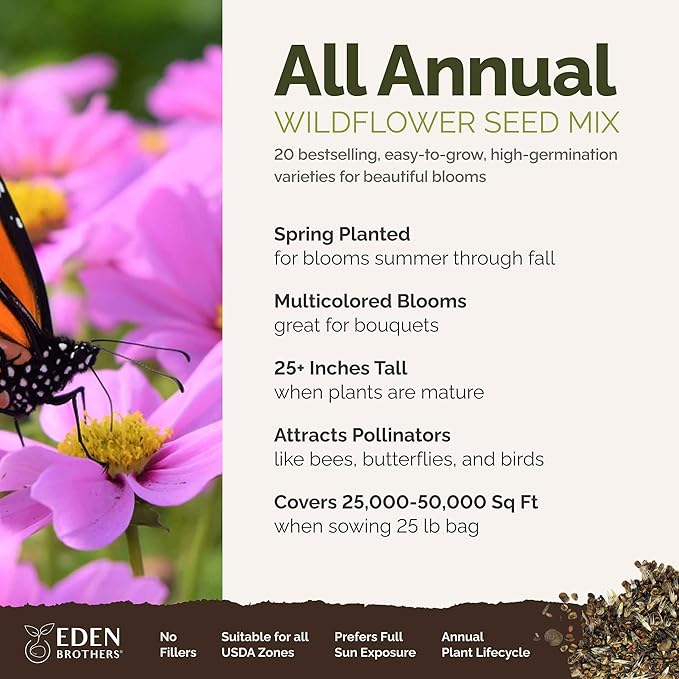 All Annual
WILDFLOWER SEED MIX
20 bestselling, easy-to-grow, high-germination varieties for beautiful blooms

Spring Planted
for blooms summer through fall

Multicolored Blooms
great for bouquets

25+ Inches Tall
when plants are mature

Attracts Pollinators
like bees, butterflies, and birds

Covers 25,000-50,000 Sq Ft
when sowing 25 lb bag

EDEN BROTHERS®

No Fillers

Suitable for all USDA Zones

Prefers Full Sun Exposure

Annual Plant Lifecycle